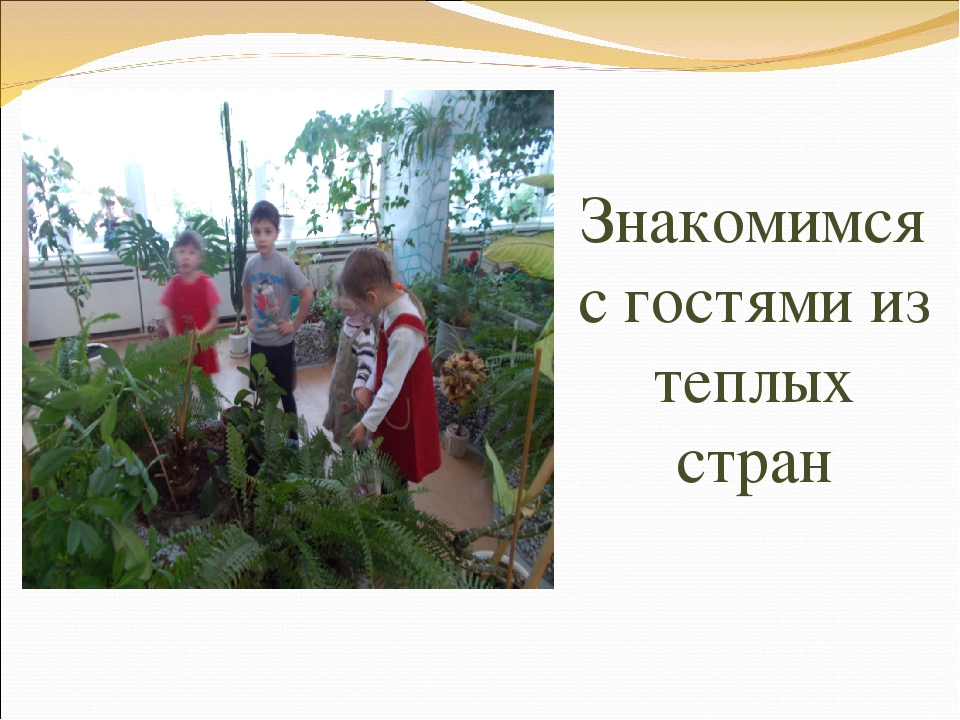 Знакомимся с гостями из теплых стран